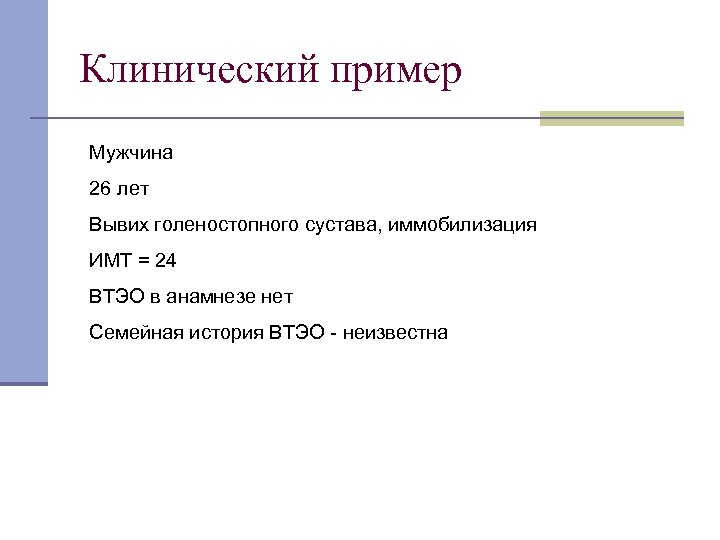 Клинический пример

Мужчина

26 лет

Вывих голеностопного сустава, иммобилизация

ИМТ = 24

ВТЭО в анамнезе нет

Семейная история ВТЭО - неизвестна